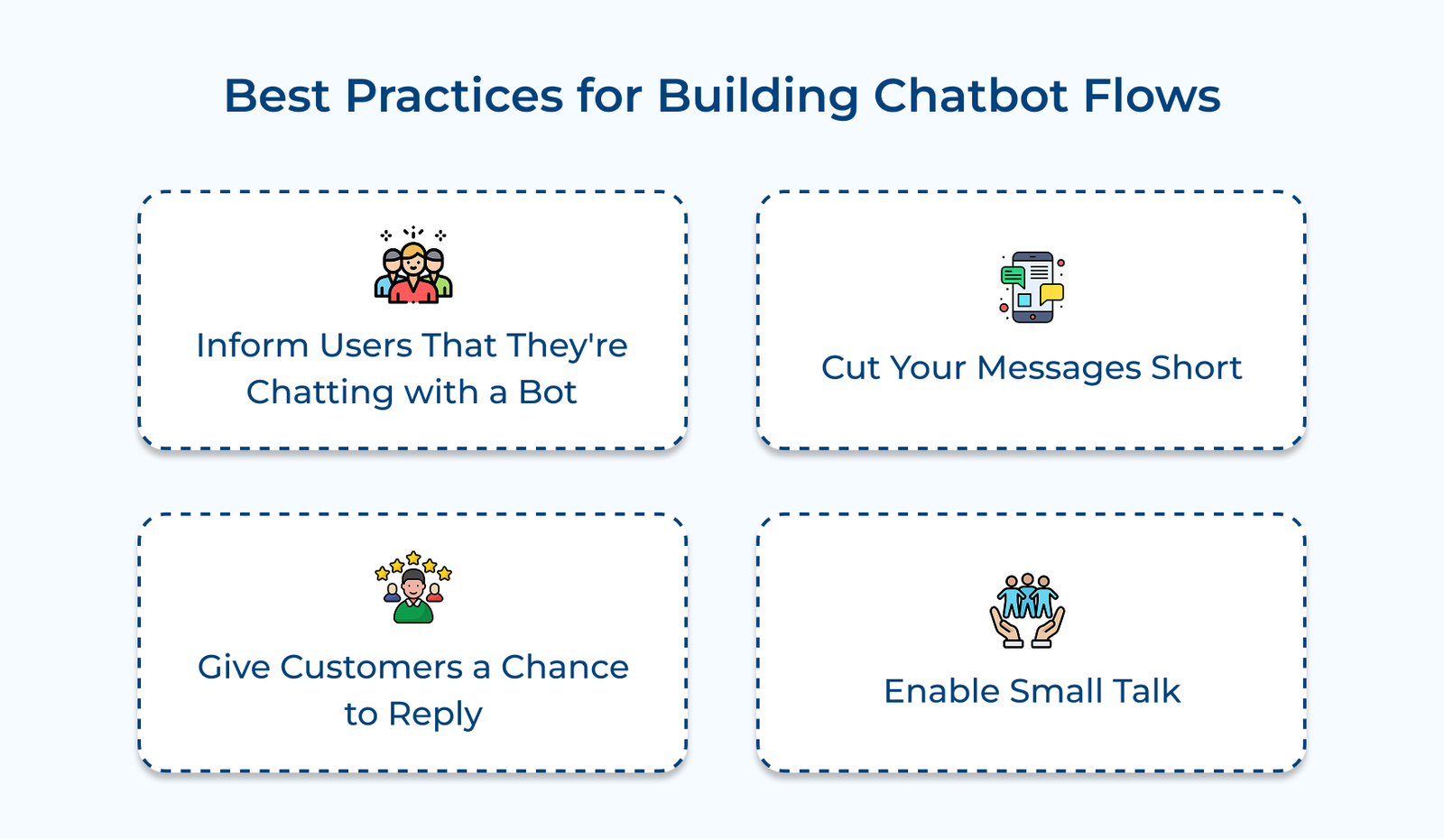 Best Practices for Building Chatbot Flows

Inform Users That They're Chatting with a Bot

Cut Your Messages Short

Give Customers a Chance to Reply

Enable Small Talk